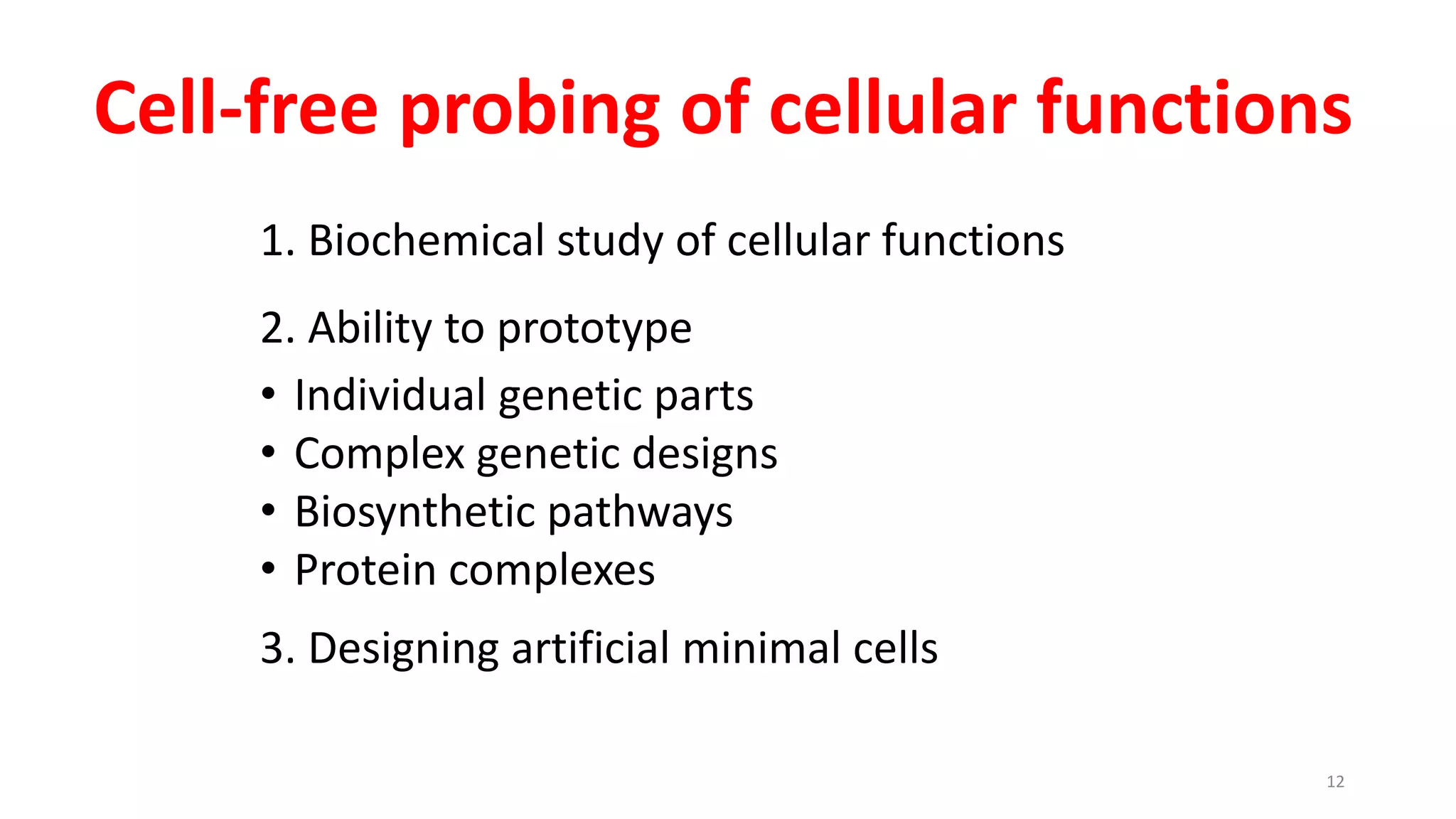 Cell-free probing of cellular functions

1. Biochemical study of cellular functions

2. Ability to prototype

• Individual genetic parts
• Complex genetic designs
• Biosynthetic pathways
• Protein complexes

3. Designing artificial minimal cells

12